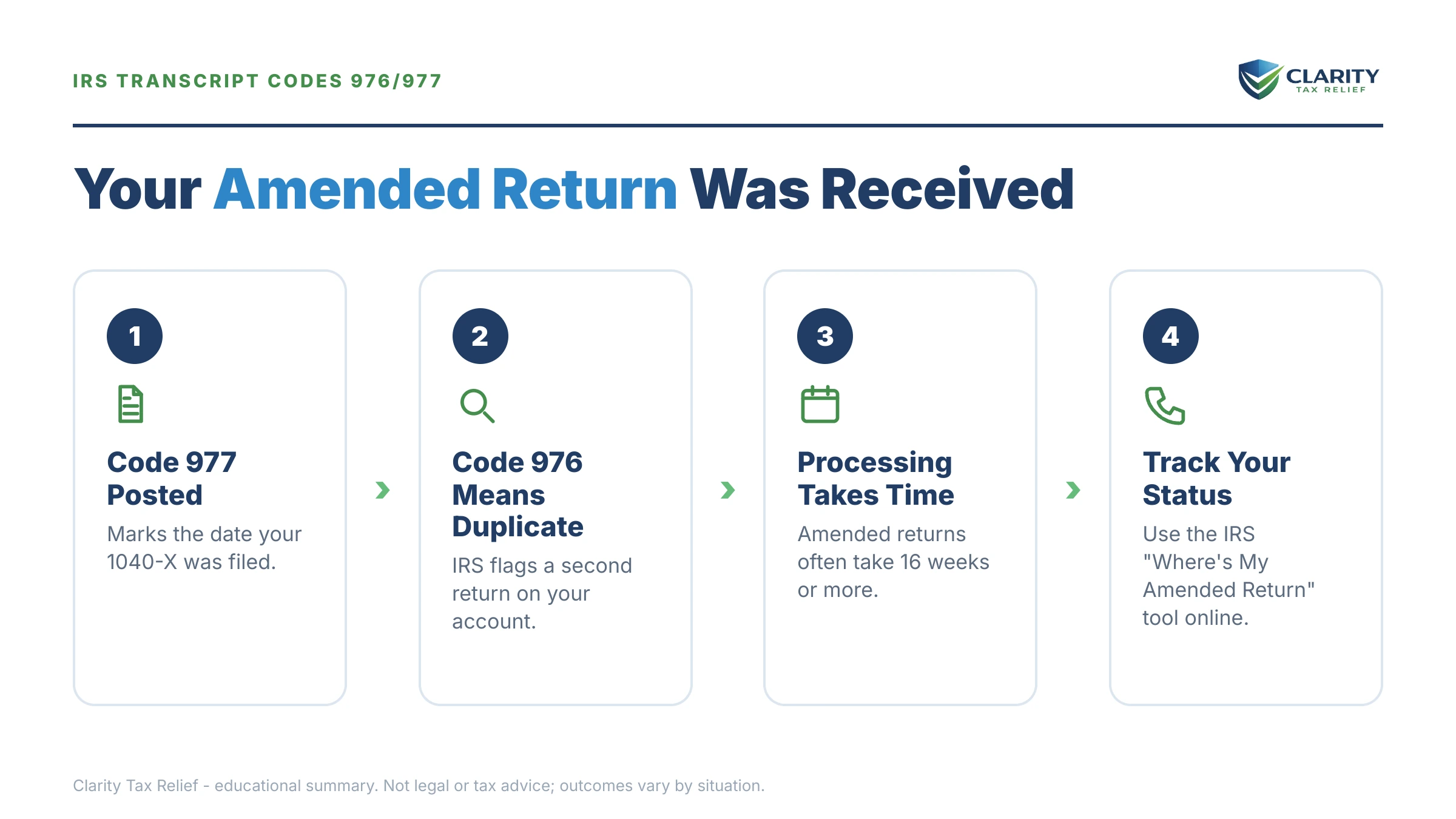 IRS TRANSCRIPT CODES 976/977

CLARITY
TAX RELIEF

Your Amended Return Was Received

1

Code 977 Posted

Marks the date your 1040-X was filed.

2

Code 976 Means Duplicate

IRS flags a second return on your account.

3

Processing Takes Time

Amended returns often take 16 weeks or more.

4

Track Your Status

Use the IRS "Where's My Amended Return" tool online.

Clarity Tax Relief - educational summary. Not legal or tax advice; outcomes vary by situation.